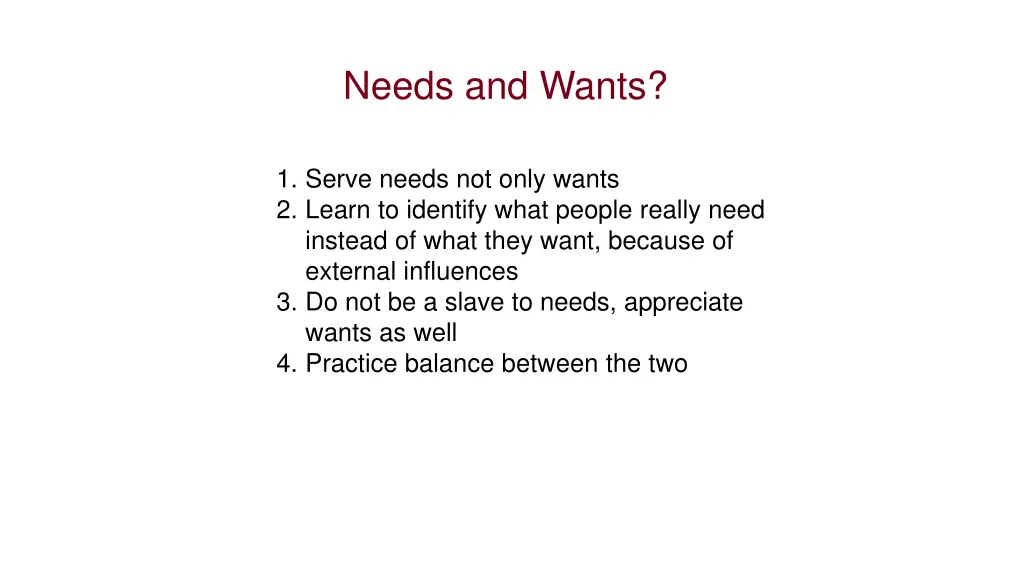 Needs and Wants?

1. Serve needs not only wants
2. Learn to identify what people really need instead of what they want, because of external influences
3. Do not be a slave to needs, appreciate wants as well
4. Practice balance between the two